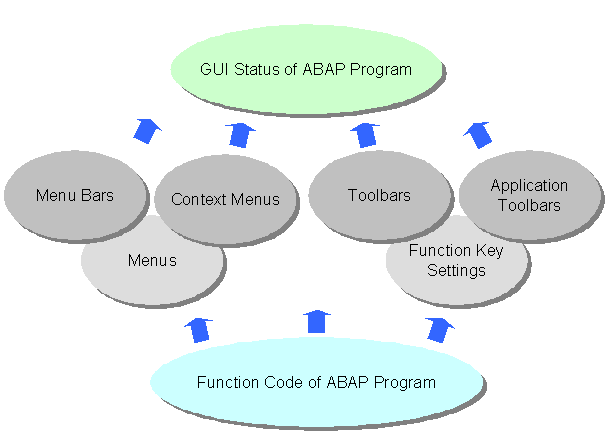 GUI Status of ABAP Program

Menu Bars

Context Menus

Toolbars

Application Toolbars

Menus

Function Key Settings

Function Code of ABAP Program